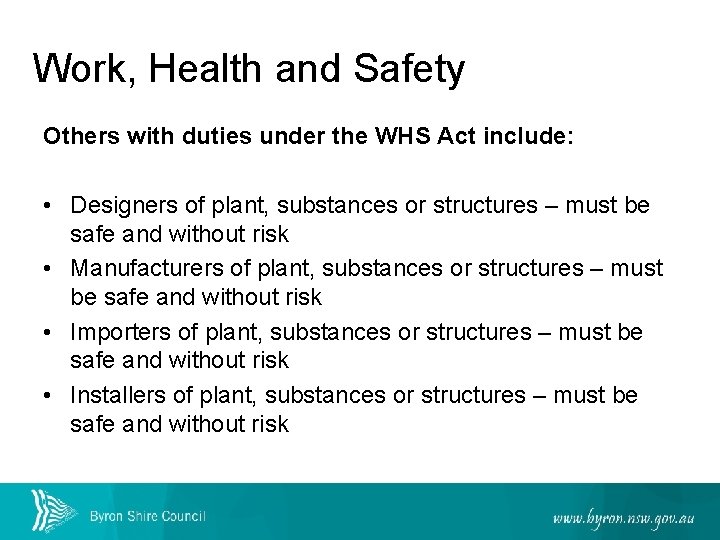 Work, Health and Safety

Others with duties under the WHS Act include:

• Designers of plant, substances or structures – must be safe and without risk
• Manufacturers of plant, substances or structures – must be safe and without risk
• Importers of plant, substances or structures – must be safe and without risk
• Installers of plant, substances or structures – must be safe and without risk

Byron Shire Council

www.byron.nsw.gov.au